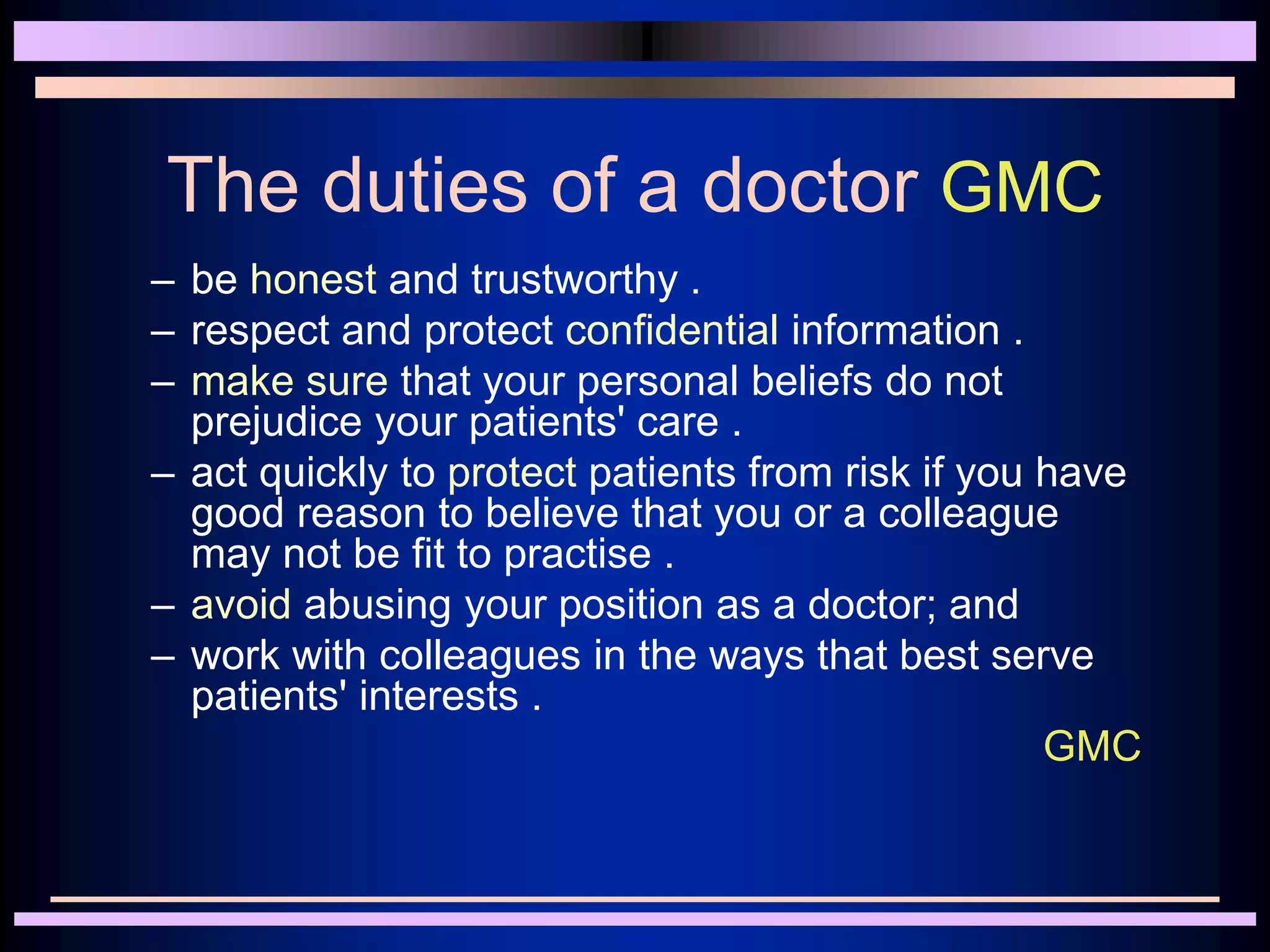 The duties of a doctor GMC

– be honest and trustworthy .
– respect and protect confidential information .
– make sure that your personal beliefs do not prejudice your patients' care .
– act quickly to protect patients from risk if you have good reason to believe that you or a colleague may not be fit to practise .
– avoid abusing your position as a doctor; and
– work with colleagues in the ways that best serve patients' interests .

GMC